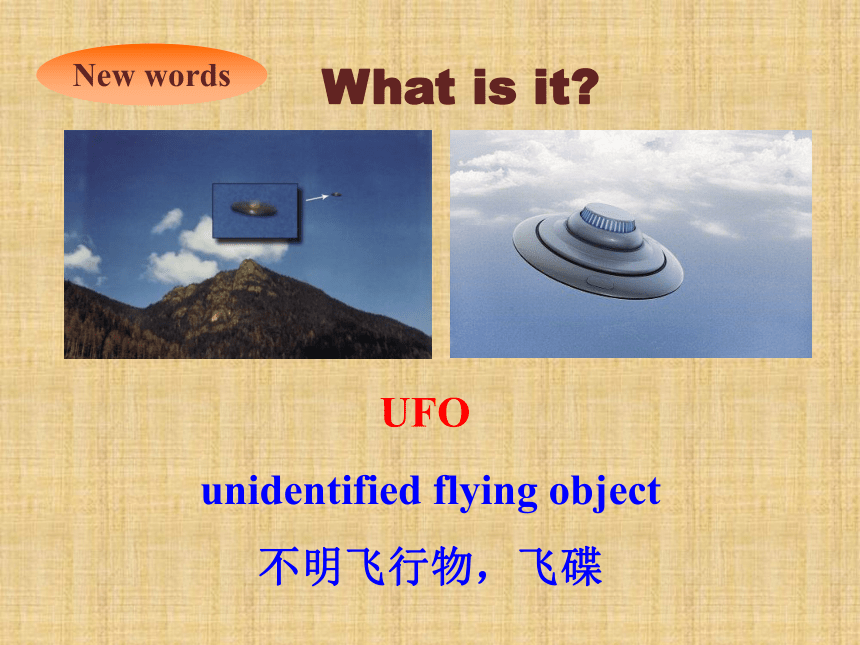 New words

What is it?

UFO

unidentified flying object

不明飞行物，飞碟